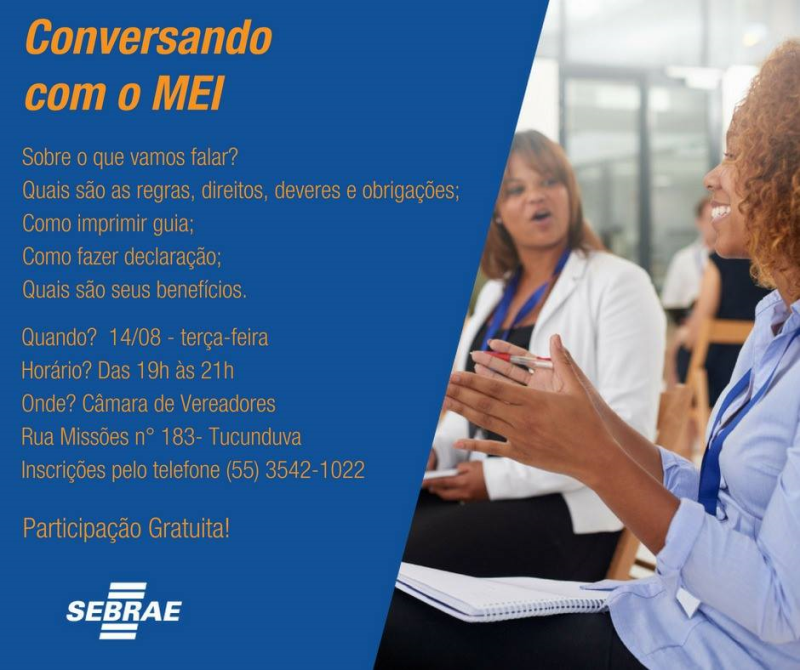 Conversando com o MEI

Sobre o que vamos falar?
Quais são as regras, direitos, deveres e obrigações;
Como imprimir guia;
Como fazer declaração;
Quais são seus benefícios.

Quando? 14/08 - terça-feira
Horário? Das 19h às 21h
Onde? Câmara de Vereadores
Rua Missões n° 183- Tucunduva
Inscrições pelo telefone (55) 3542-1022

Participação Gratuita!

SEBRAE